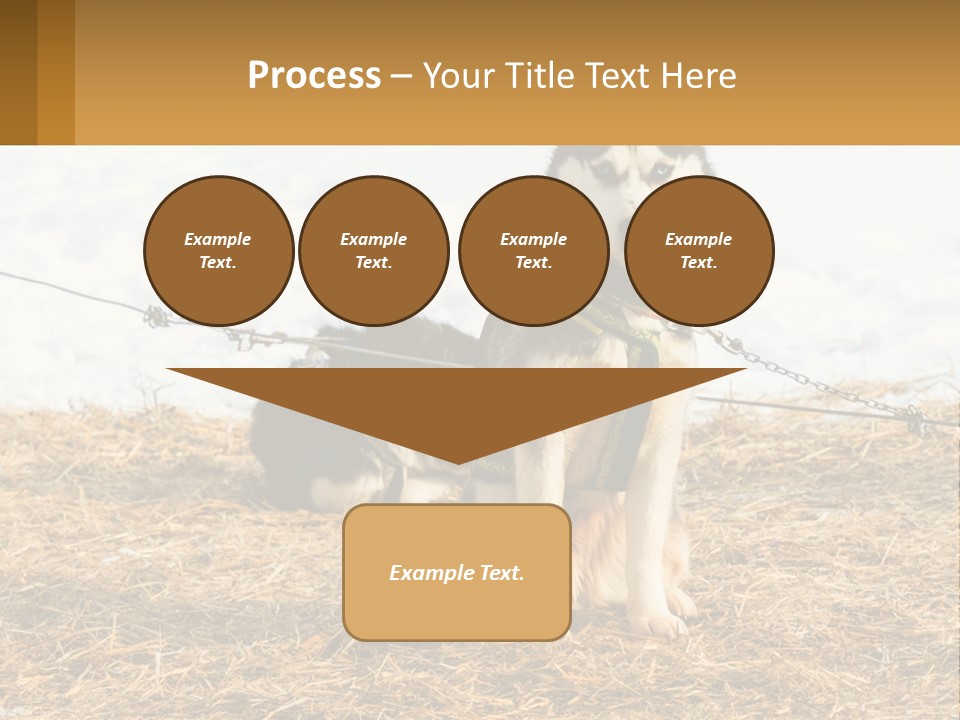 Process – Your Title Text Here

Example Text.

Example Text.

Example Text.

Example Text.

Example Text.